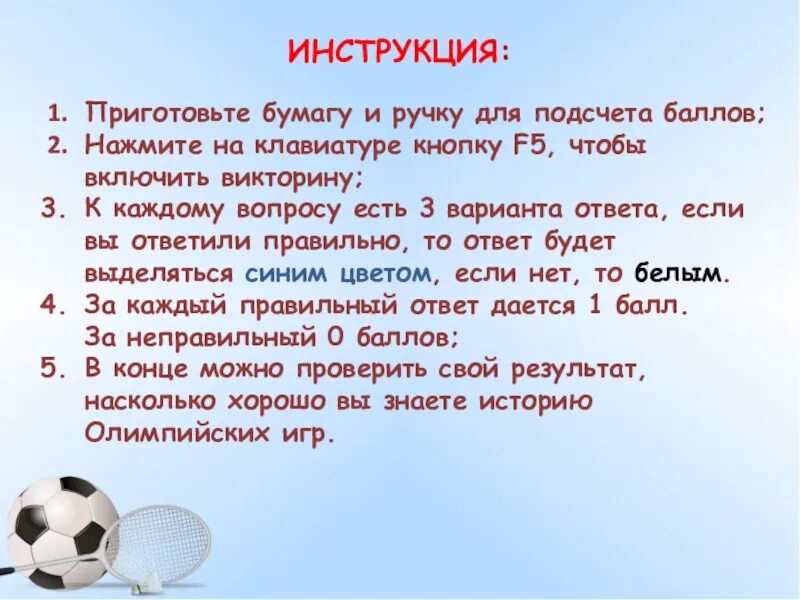 ИНСТРУКЦИЯ:

1. Приготовьте бумагу и ручку для подсчета баллов;
2. Нажмите на клавиатуре кнопку F5, чтобы включить викторину;
3. К каждому вопросу есть 3 варианта ответа, если вы ответили правильно, то ответ будет выделяться синим цветом, если нет, то белым.
4. За каждый правильный ответ дается 1 балл. За неправильный 0 баллов;
5. В конце можно проверить свой результат, насколько хорошо вы знаете историю Олимпийских игр.